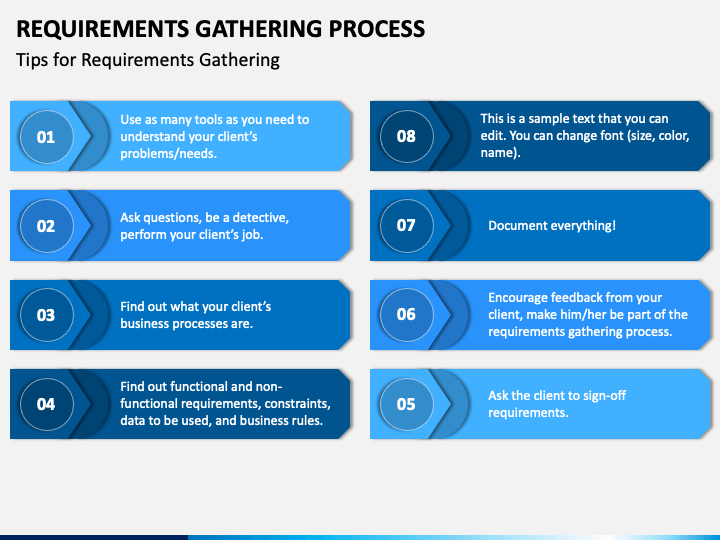 REQUIREMENTS GATHERING PROCESS

Tips for Requirements Gathering

01 Use as many tools as you need to understand your client's problems/needs.

02 Ask questions, be a detective, perform your client's job.

03 Find out what your client's business processes are.

04 Find out functional and non-functional requirements, constraints, data to be used, and business rules.

08 This is a sample text that you can edit. You can change font (size, color, name).

07 Document everything!

06 Encourage feedback from your client, make him/her be part of the requirements gathering process.

05 Ask the client to sign-off requirements.